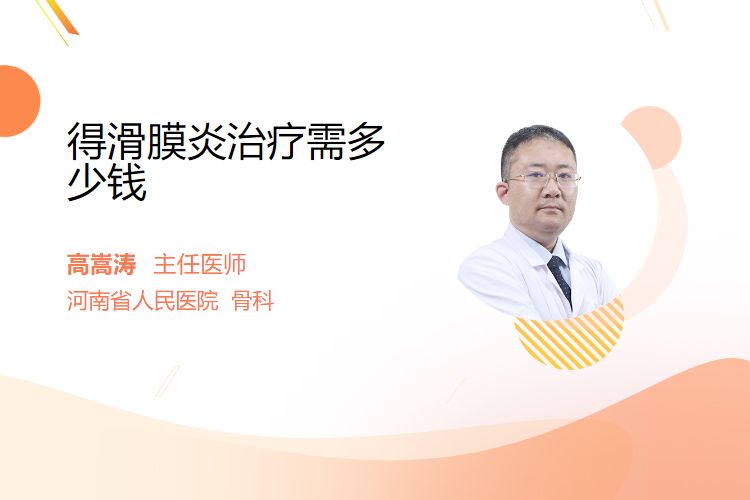 得滑膜炎治疗需多少钱

高嵩涛 主任医师
河南省人民医院 骨科